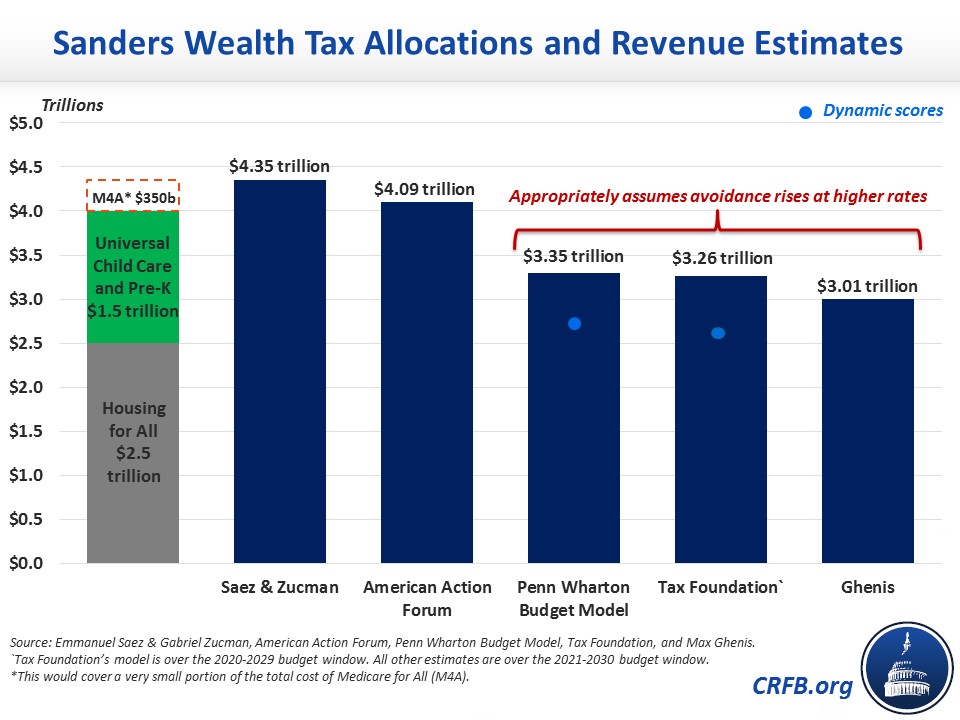 Sanders Wealth Tax Allocations and Revenue Estimates

Trillions

Dynamic scores

$5.0
$4.5
$4.0
$3.5
$3.0
$2.5
$2.0
$1.5
$1.0
$0.5
$0.0

M4A* $350b

Universal Child Care and Pre-K $1.5 trillion

Housing for All $2.5 trillion

$4.35 trillion

$4.09 trillion

Appropriately assumes avoidance rises at higher rates

$3.35 trillion

$3.26 trillion

$3.01 trillion

Saez & Zucman

American Action Forum

Penn Wharton Budget Model

Tax Foundation`

Ghenis

Source: Emmanuel Saez & Gabriel Zucman, American Action Forum, Penn Wharton Budget Model, Tax Foundation, and Max Ghenis.
`Tax Foundation's model is over the 2020-2029 budget window. All other estimates are over the 2021-2030 budget window.
*This would cover a very small portion of the total cost of Medicare for All (M4A).

CRFB.org